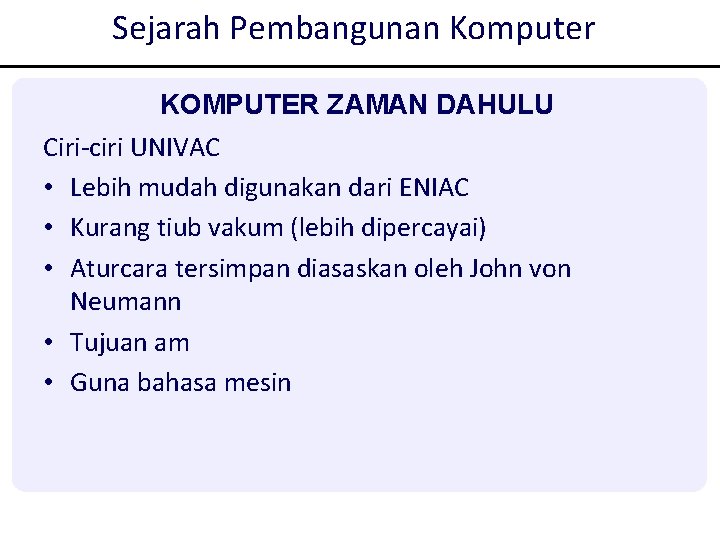 Sejarah Pembangunan Komputer

KOMPUTER ZAMAN DAHULU

Ciri-ciri UNIVAC

• Lebih mudah digunakan dari ENIAC
• Kurang tiub vakum (lebih dipercayai)
• Aturcara tersimpan diasaskan oleh John von Neumann
• Tujuan am
• Guna bahasa mesin